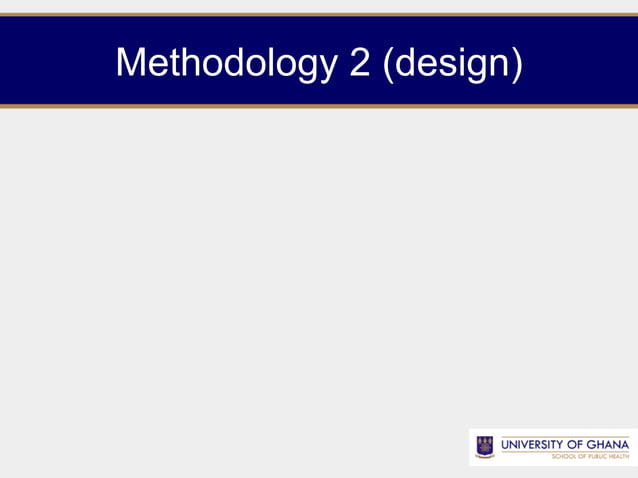 Methodology 2 (design)

UNIVERSITY OF GHANA
SCHOOL OF PUBLIC HEALTH